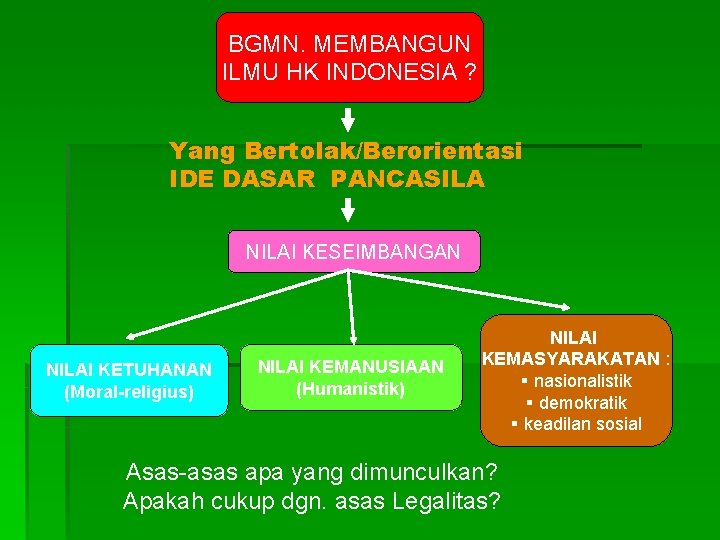 BGMN. MEMBANGUN ILMU HK INDONESIA ?

Yang Bertolak/Berorientasi IDE DASAR PANCASILA

NILAI KESEIMBANGAN

NILAI KETUHANAN (Moral-religius)

NILAI KEMANUSIAAN (Humanistik)

NILAI KEMASYARAKATAN :
▪ nasionalistik
▪ demokratik
▪ keadilan sosial

Asas-asas apa yang dimunculkan?
Apakah cukup dgn. asas Legalitas?